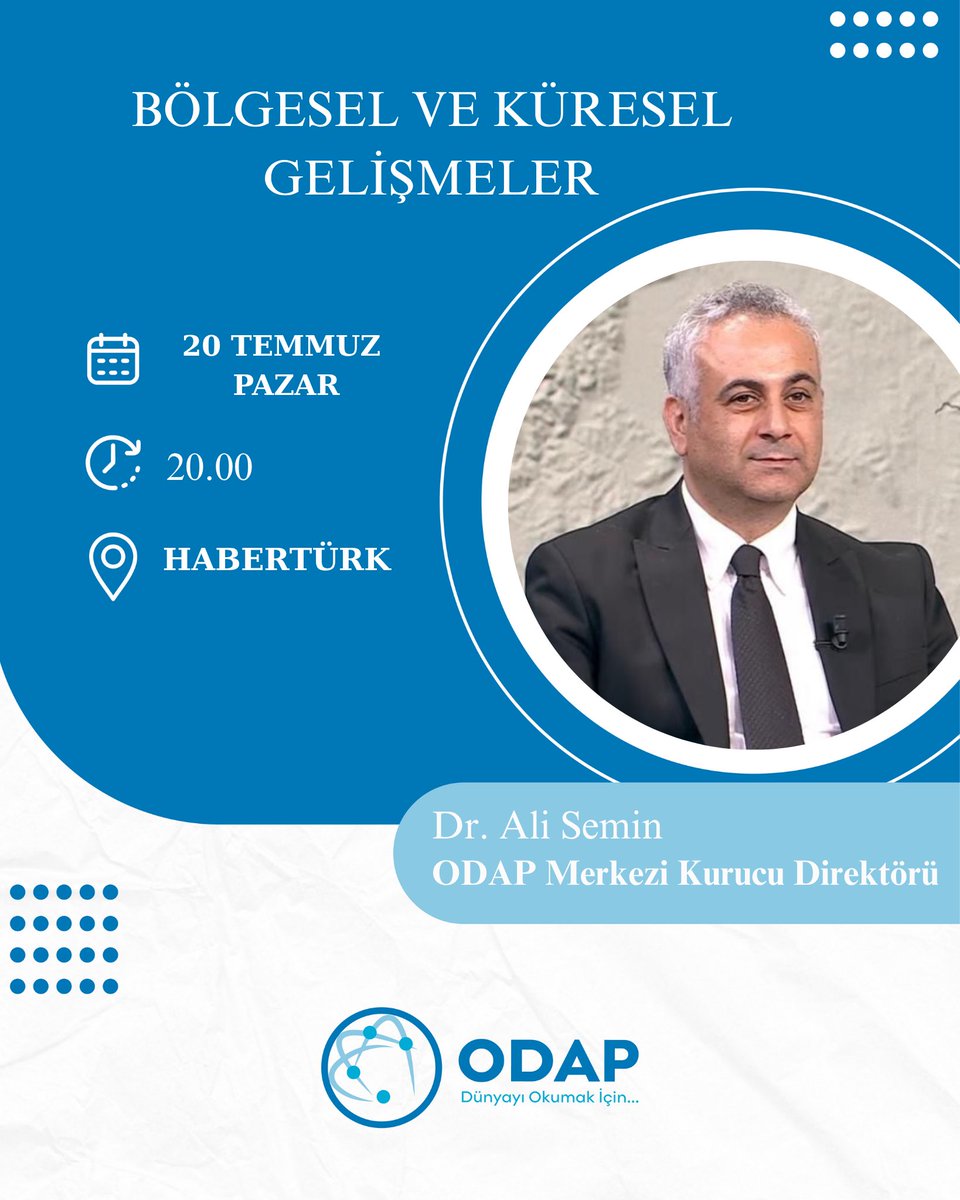 BÖLGESEL VE KÜRESEL GELİŞMELER

20 TEMMUZ PAZAR

20.00

HABERTÜRK

Dr. Ali Semin
ODAP Merkezi Kurucu Direktörü

ODAP
Dünyayı Okumak İçin...